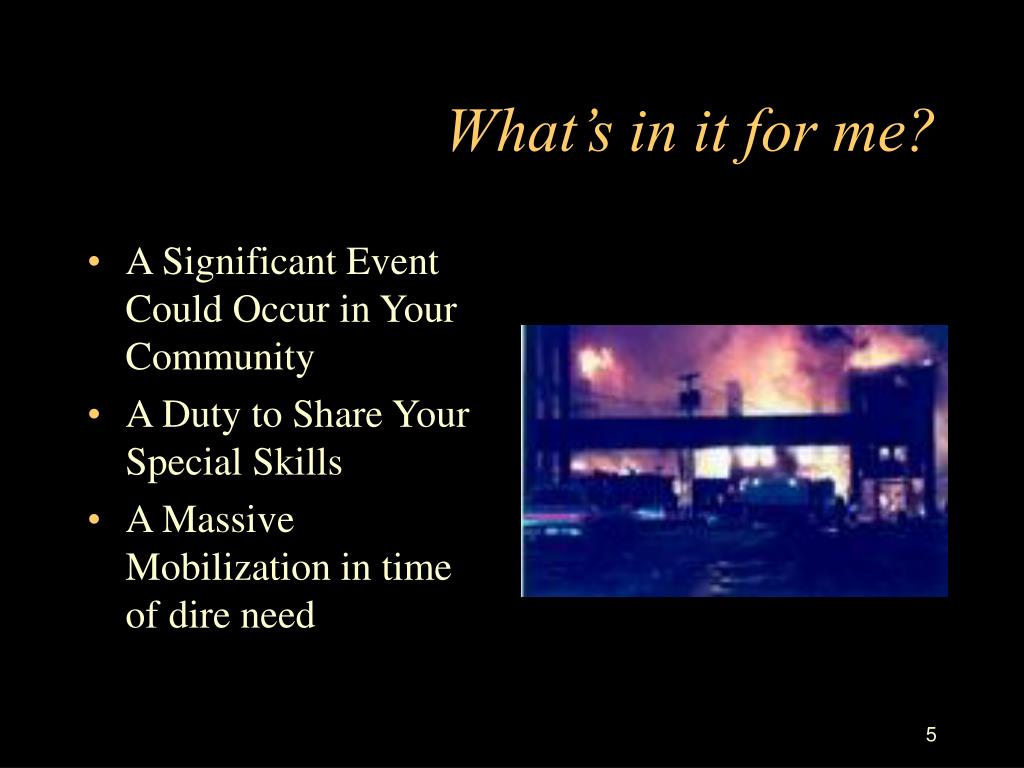 What’s in it for me?

• A Significant Event Could Occur in Your Community
• A Duty to Share Your Special Skills
• A Massive Mobilization in time of dire need

5